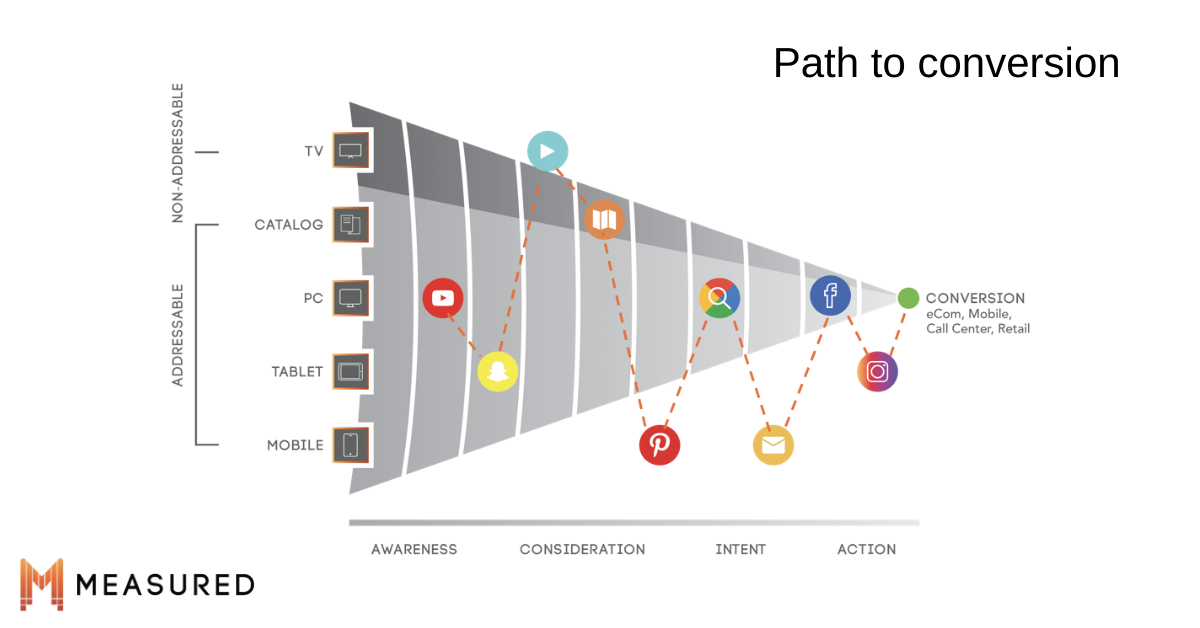 Path to conversion

NON-ADDRESSABLE

ADDRESSABLE

TV

CATALOG

PC

TABLET

MOBILE

CONVERSION
eCom, Mobile, Call Center, Retail

AWARENESS CONSIDERATION INTENT ACTION

MEASURED